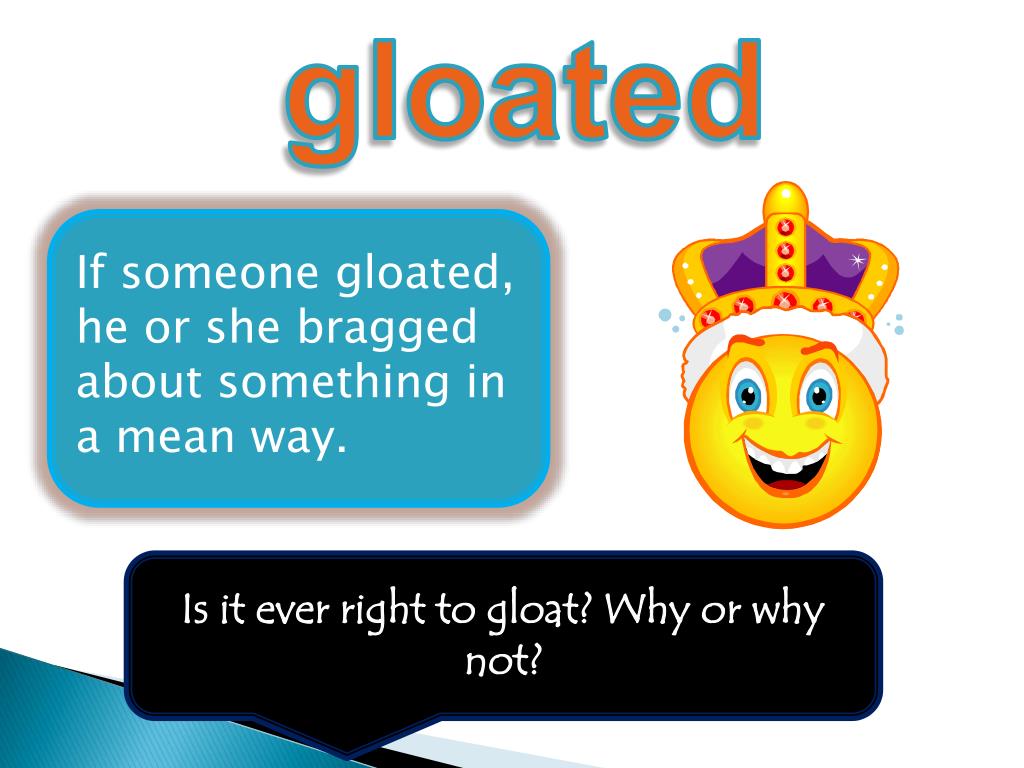 gloated

If someone gloated, he or she bragged about something in a mean way.

Is it ever right to gloat? Why or why not?